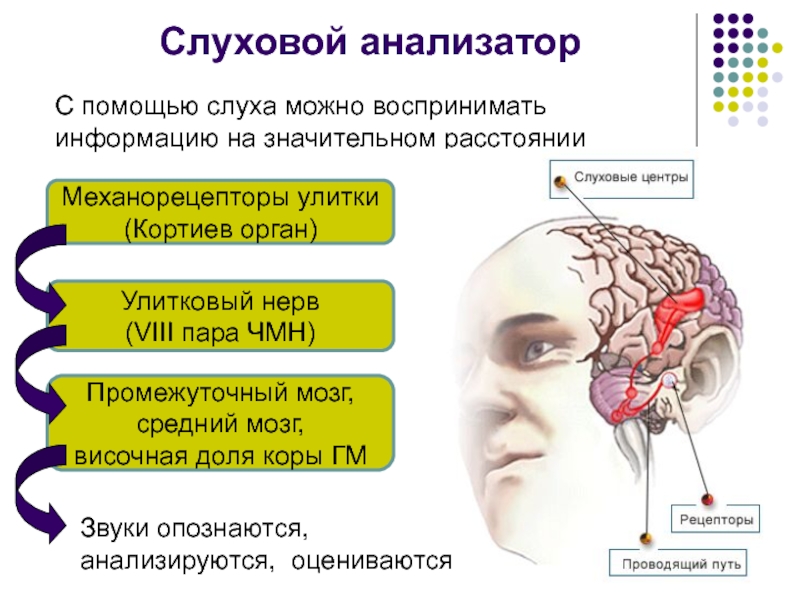 Слуховой анализатор

С помощью слуха можно воспринимать информацию на значительном расстоянии

Механорецепторы улитки (Кортиев орган)

Улитковый нерв (VIII пара ЧМН)

Промежуточный мозг, средний мозг, височная доля коры ГМ

Звуки опознаются, анализируются, оцениваются

Слуховые центры

Рецепторы

Проводящий путь